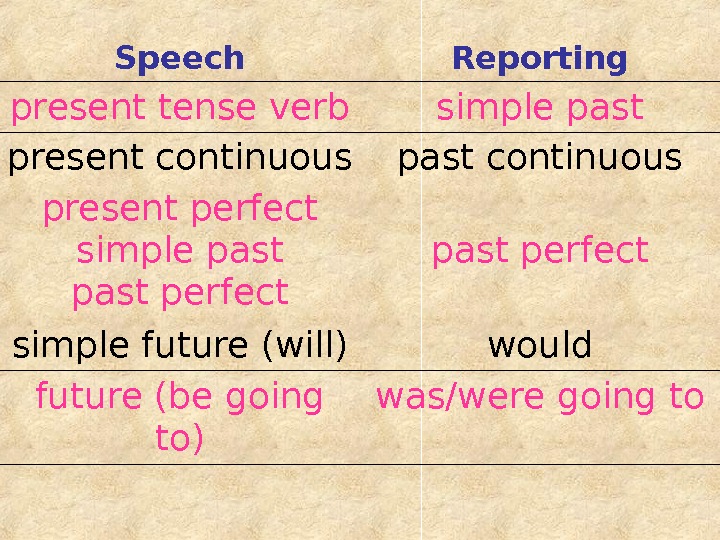 | Speech | Reporting |
|---|---|
| present tense verb | simple past |
| present continuous | past continuous |
| present perfect simple past past perfect | past perfect |
| simple future (will) | would |
| future (be going to) | was/were going to |